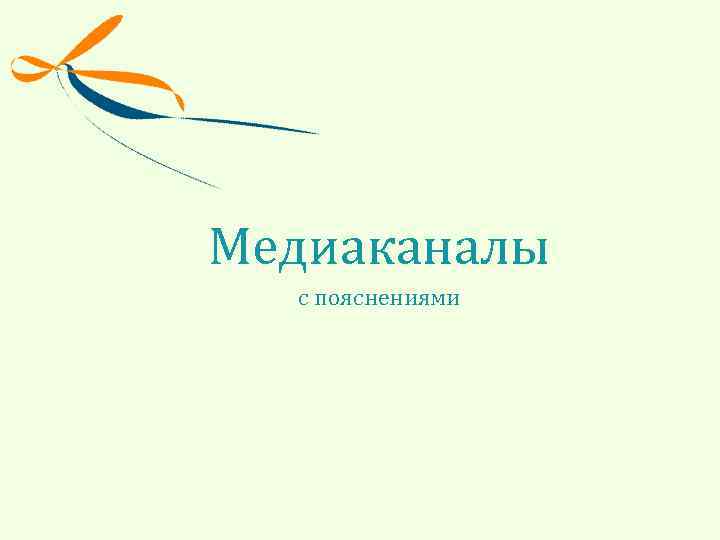 Медиаканалы

с пояснениями